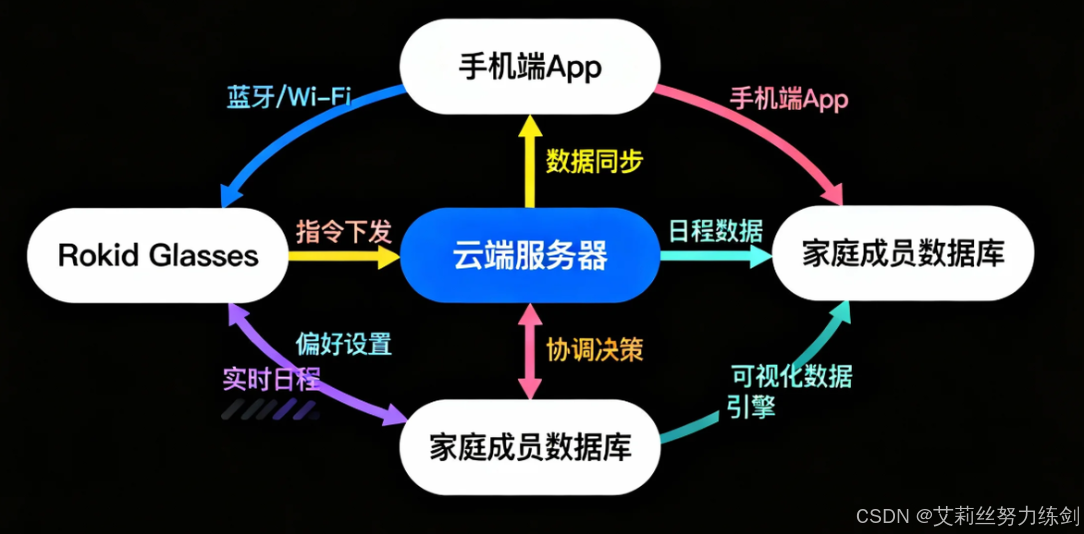 手机端App

蓝牙/Wi-Fi

手机端App

数据同步

Rokid Glasses

指令下发

云端服务器

日程数据

家庭成员数据库

偏好设置

实时日程

协调决策

可视化数据引擎

家庭成员数据库

CSDN @艾莉丝努力练剑